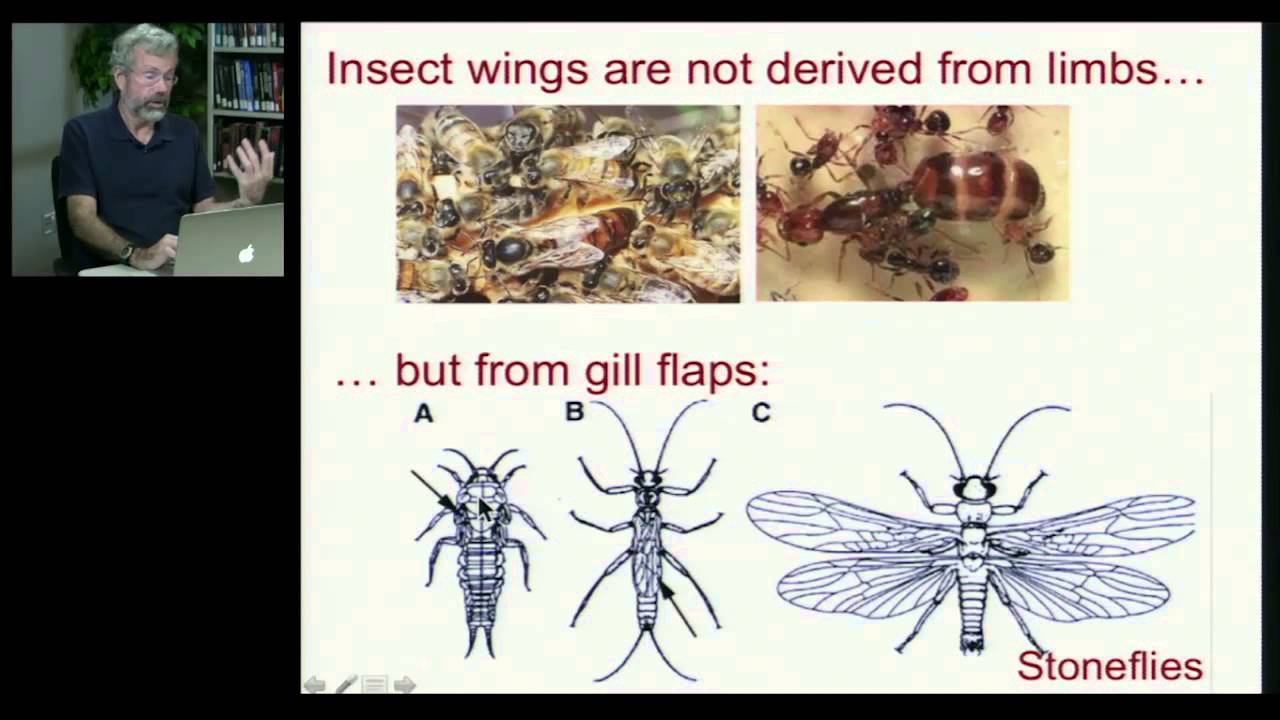 Insect wings are not derived from limbs…

… but from gill flaps:

A

B

C

Stoneflies